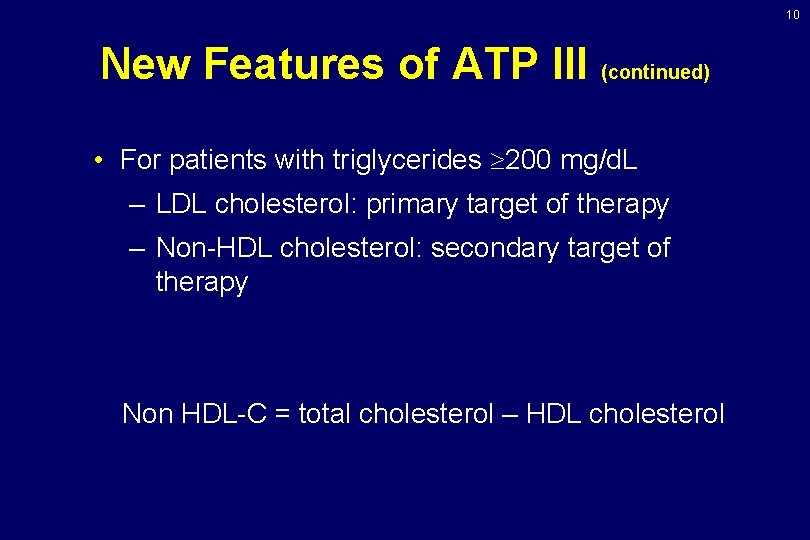 10

New Features of ATP III (continued)

• For patients with triglycerides $\geq$200 mg/dL
– LDL cholesterol: primary target of therapy
– Non-HDL cholesterol: secondary target of therapy

Non HDL-C = total cholesterol – HDL cholesterol